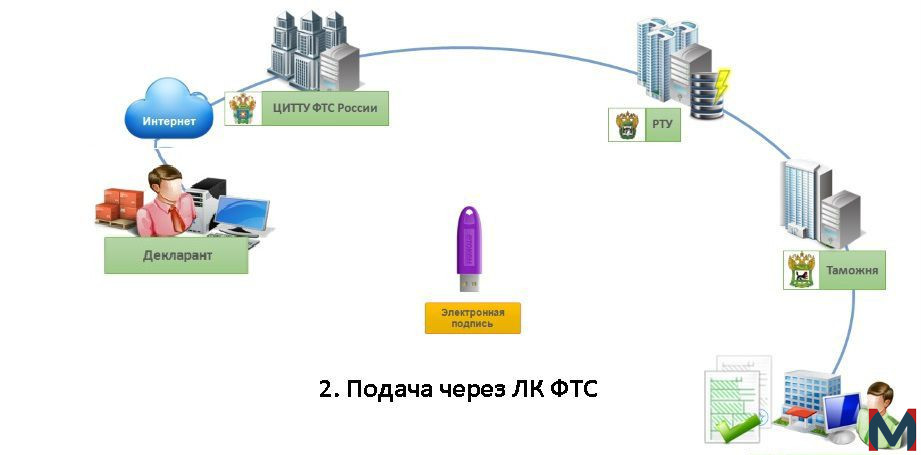 Интернет

ЦИТТУ ФТС России

РТУ

Декларант

Таможня

Электронная подпись

2. Подача через ЛК ФТС

M